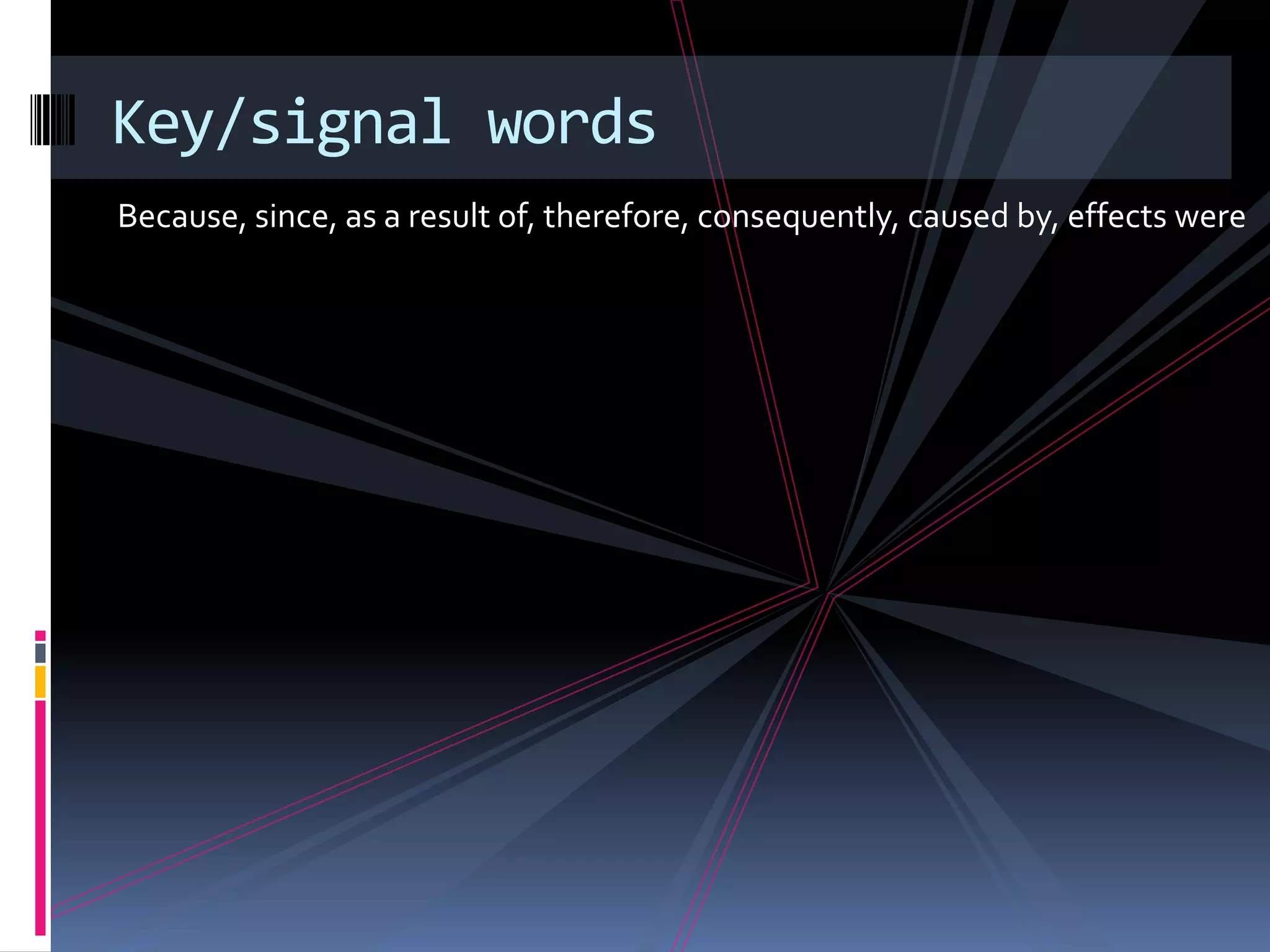 Key/signal words

Because, since, as a result of, therefore, consequently, caused by, effects were